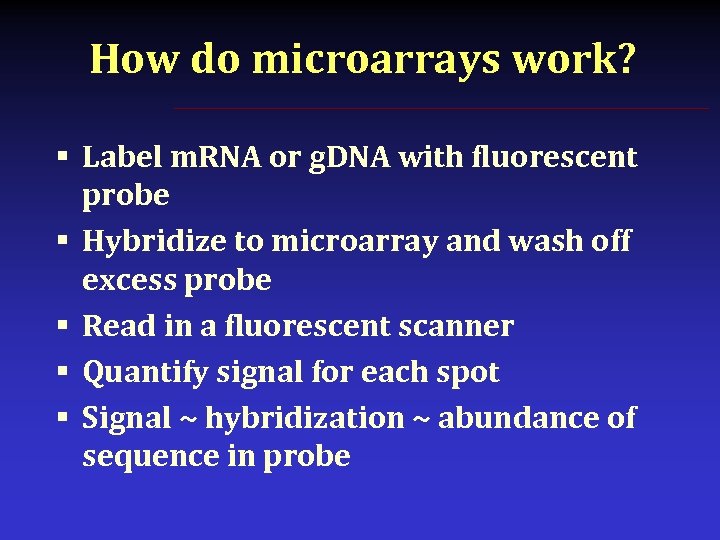 How do microarrays work?

▪ Label mRNA or gDNA with fluorescent probe

▪ Hybridize to microarray and wash off excess probe

▪ Read in a fluorescent scanner

▪ Quantify signal for each spot

▪ Signal ~ hybridization ~ abundance of sequence in probe